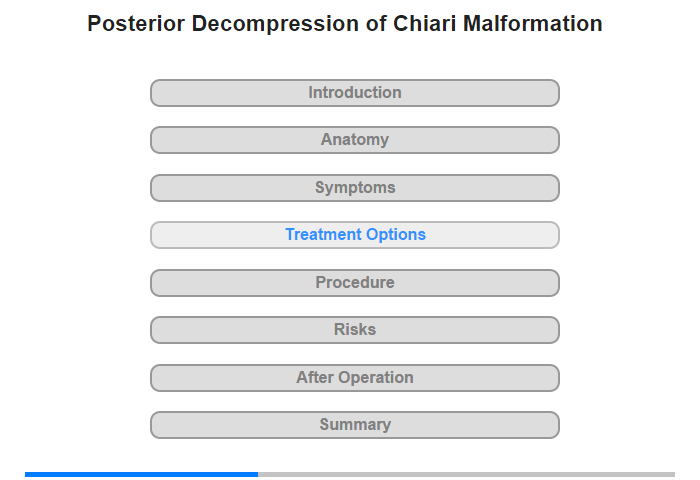 Posterior Decompression of Chiari Malformation

Introduction

Anatomy

Symptoms

Treatment Options

Procedure

Risks

After Operation

Summary